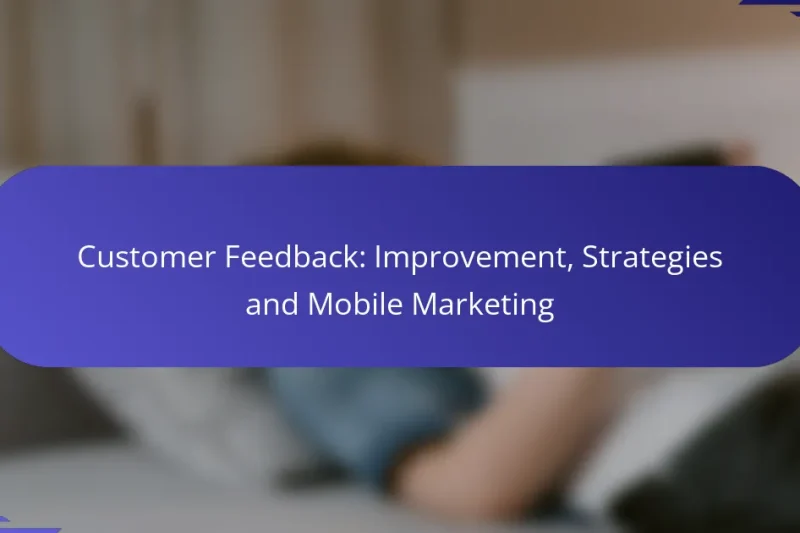 Customer Feedback: Improvement, Strategies and Mobile Marketing